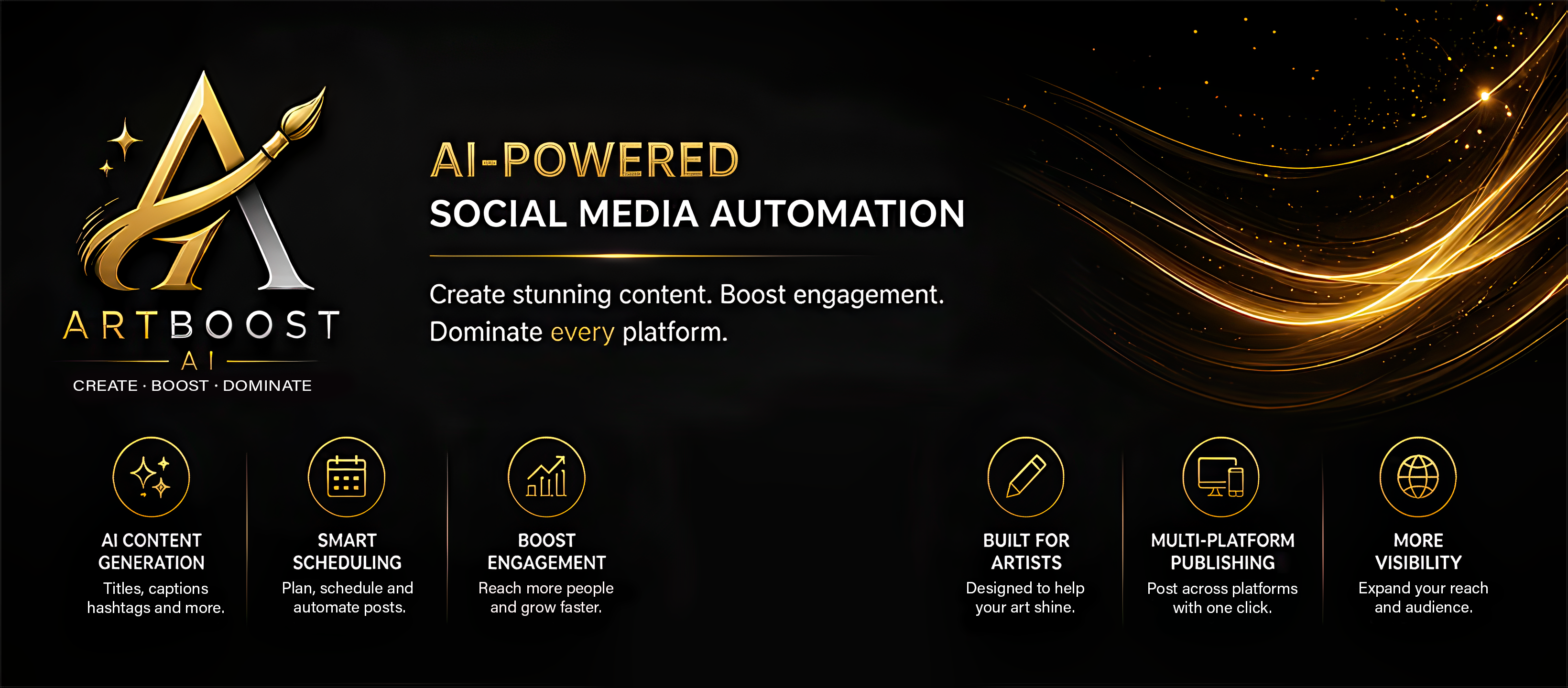 ARTBOOST
AI
CREATE · BOOST · DOMINATE

AI-POWERED
SOCIAL MEDIA AUTOMATION

Create stunning content. Boost engagement. Dominate every platform.

AI CONTENT GENERATION
Titles, captions hashtags and more.

SMART SCHEDULING
Plan, schedule and automate posts.

BOOST ENGAGEMENT
Reach more people and grow faster.

BUILT FOR ARTISTS
Designed to help your art shine.

MULTI-PLATFORM PUBLISHING
Post across platforms with one click.

MORE VISIBILITY
Expand your reach and audience.